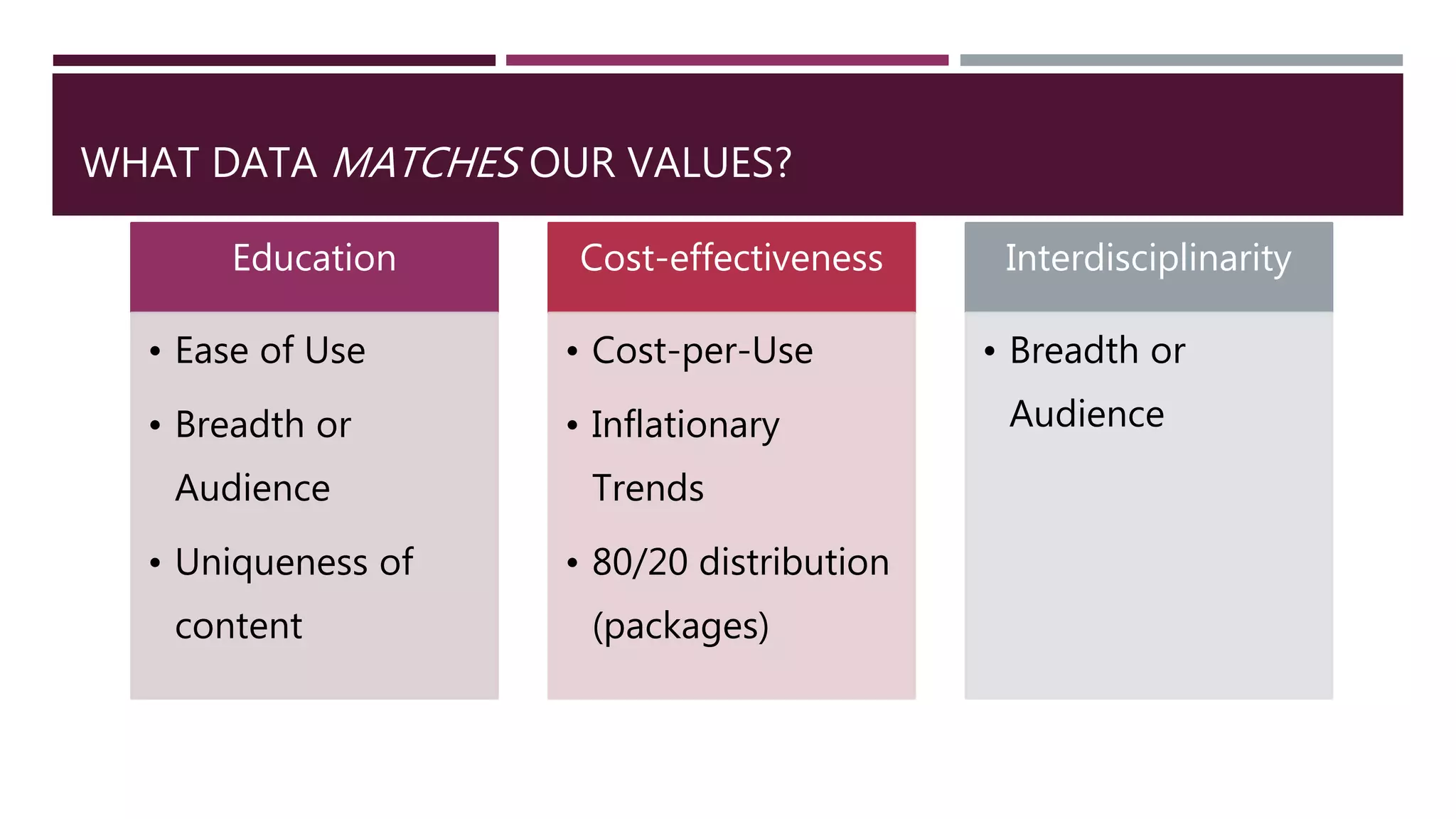 WHAT DATA MATCHES OUR VALUES?

Education

• Ease of Use
• Breadth or Audience
• Uniqueness of content

Cost-effectiveness

• Cost-per-Use
• Inflationary Trends
• 80/20 distribution (packages)

Interdisciplinarity

• Breadth or Audience